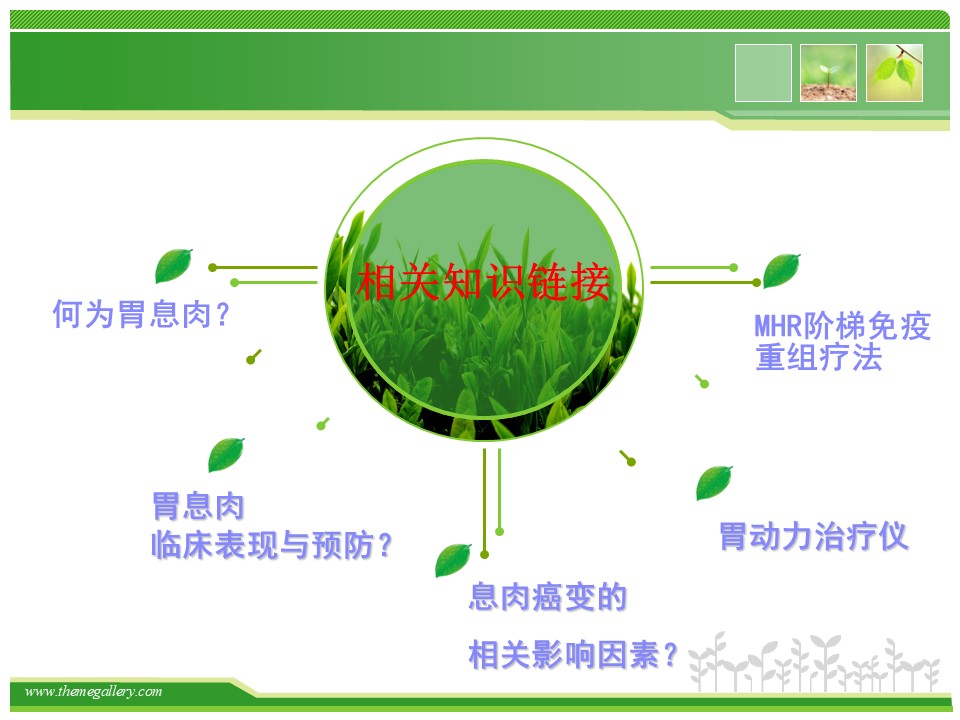 相关知识链接

何为胃息肉？

MHR阶梯免疫重组疗法

胃息肉
临床表现与预防？

胃动力治疗仪

息肉癌变的

相关影响因素？

www.themegallery.com